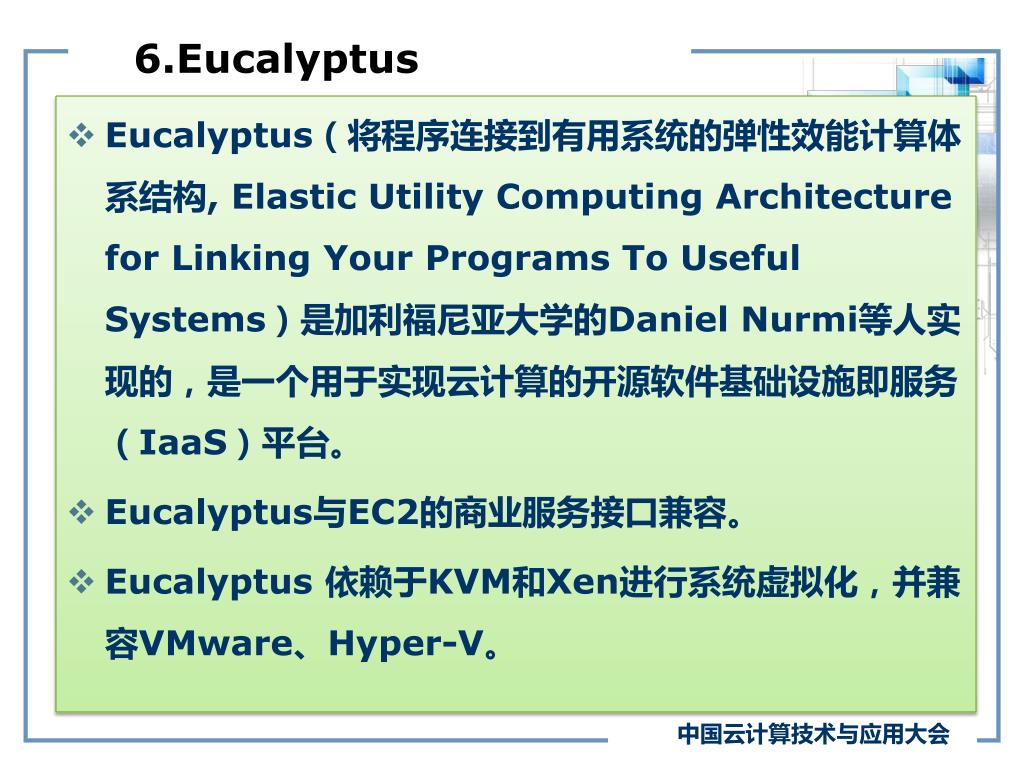 6.Eucalyptus

❖ Eucalyptus（将程序连接到有用系统的弹性效能计算体系结构, Elastic Utility Computing Architecture for Linking Your Programs To Useful Systems）是加利福尼亚大学的Daniel Nurmi等人实现的，是一个用于实现云计算的开源软件基础设施即服务（IaaS）平台。

❖ Eucalyptus与EC2的商业服务接口兼容。

❖ Eucalyptus 依赖于KVM和Xen进行系统虚拟化，并兼容VMware、Hyper-V。

中国云计算技术与应用大会